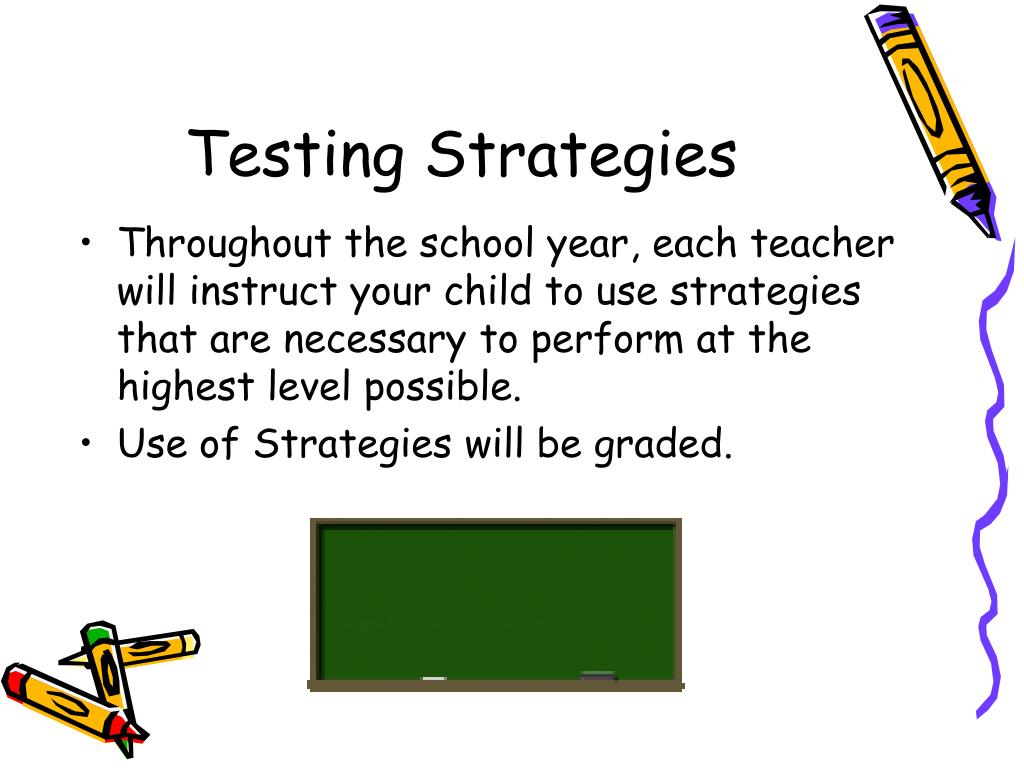 Testing Strategies

• Throughout the school year, each teacher will instruct your child to use strategies that are necessary to perform at the highest level possible.
• Use of Strategies will be graded.